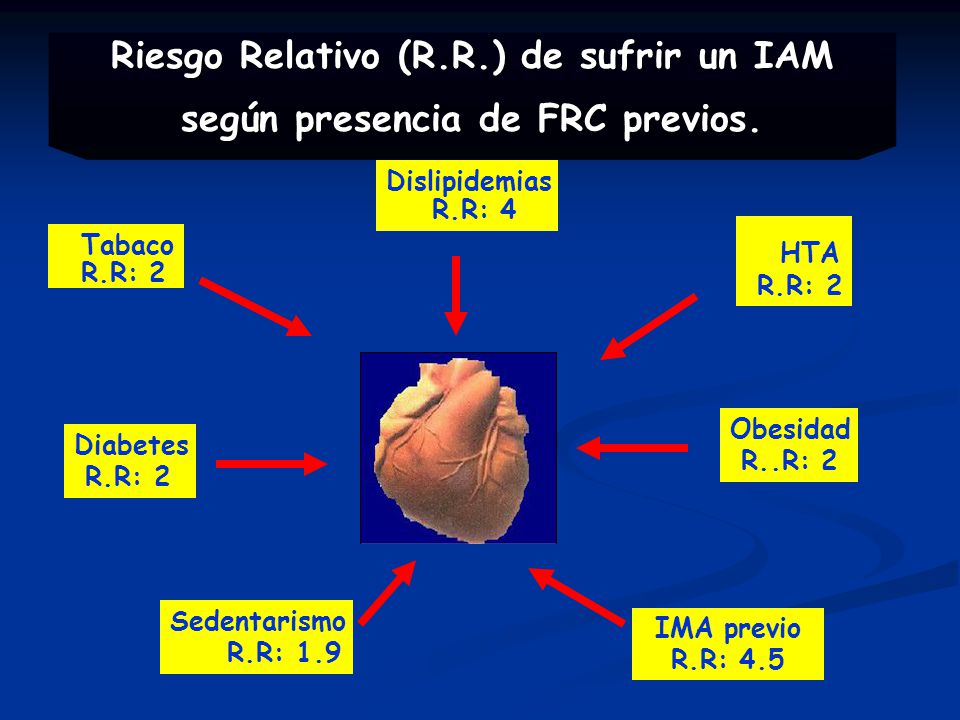 Riesgo Relativo (R.R.) de sufrir un IAM según presencia de FRC previos.

Dislipidemias
R.R: 4

Tabaco
R.R: 2

HTA
R.R: 2

Diabetes
R.R: 2

Obesidad
R..R: 2

Sedentarismo
R.R: 1.9

IMA previo
R.R: 4.5